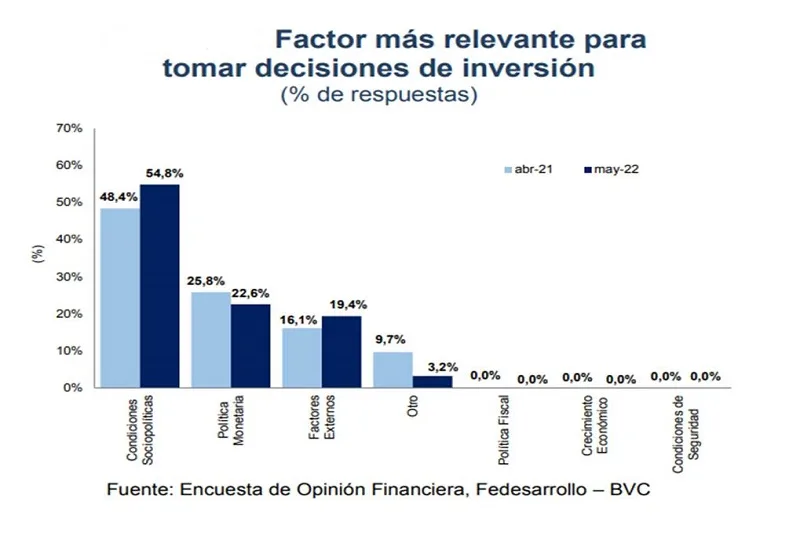 Factor más relevante para tomar decisiones de inversión
(% de respuestas)

70%
60%
50%
40%
30%
20%
10%
0%

(%)

abr-21
may-22

48,4%
54,8%
25,8%
22,6%
16,1%
19,4%
9,7%
3,2%
0,0%
0,0%
0,0%
0,0%
0,0%
0,0%

Condiciones Sociopolíticas
Política Monetaria
Factores Externos
Otro
Política Fiscal
Crecimiento Económico
Condiciones de Seguridad

Fuente: Encuesta de Opinión Financiera, Fedesarrollo – BVC